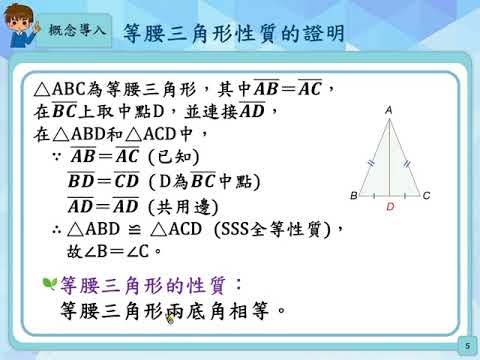 概念導入 等腰三角形性質的證明

△ABC為等腰三角形，其中$\overline{AB}=\overline{AC}$，
在$\overline{BC}$上取中點D，並連接$\overline{AD}$，
在△ABD和△ACD中，
∵ $\overline{AB}=\overline{AC}$ (已知)
$\overline{BD}=\overline{CD}$ (D為$\overline{BC}$中點)
$\overline{AD}=\overline{AD}$ (共用邊)
∴ △ABD ≅ △ACD (SSS全等性質)，
故∠B=∠C。

A
B
D
C

等腰三角形的性質：
等腰三角形兩底角相等。

5